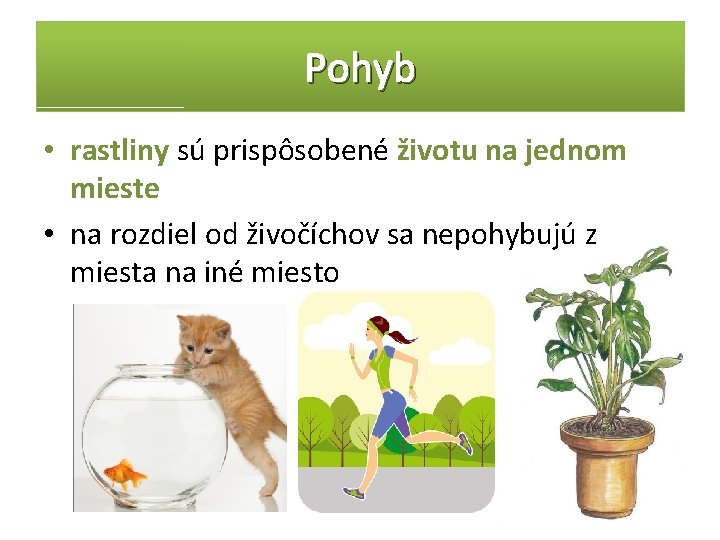 Pohyb

• rastliny sú prispôsobené životu na jednom mieste

• na rozdiel od živočíchov sa nepohybujú z miesta na iné miesto